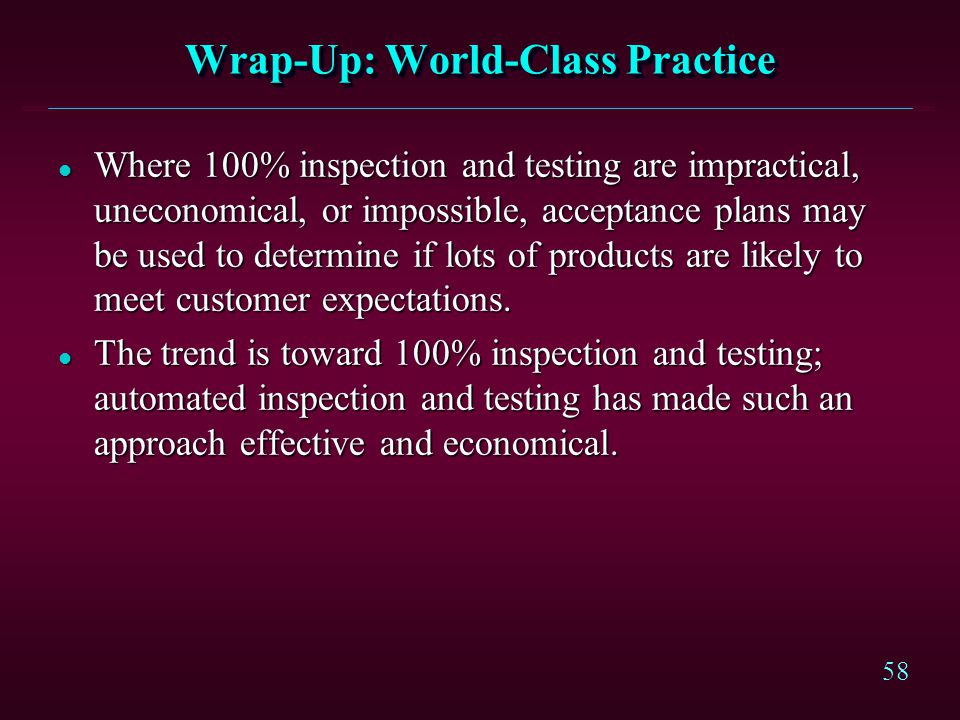 Wrap-Up: World-Class Practice

- Where 100% inspection and testing are impractical, uneconomical, or impossible, acceptance plans may be used to determine if lots of products are likely to meet customer expectations.
- The trend is toward 100% inspection and testing; automated inspection and testing has made such an approach effective and economical.

58